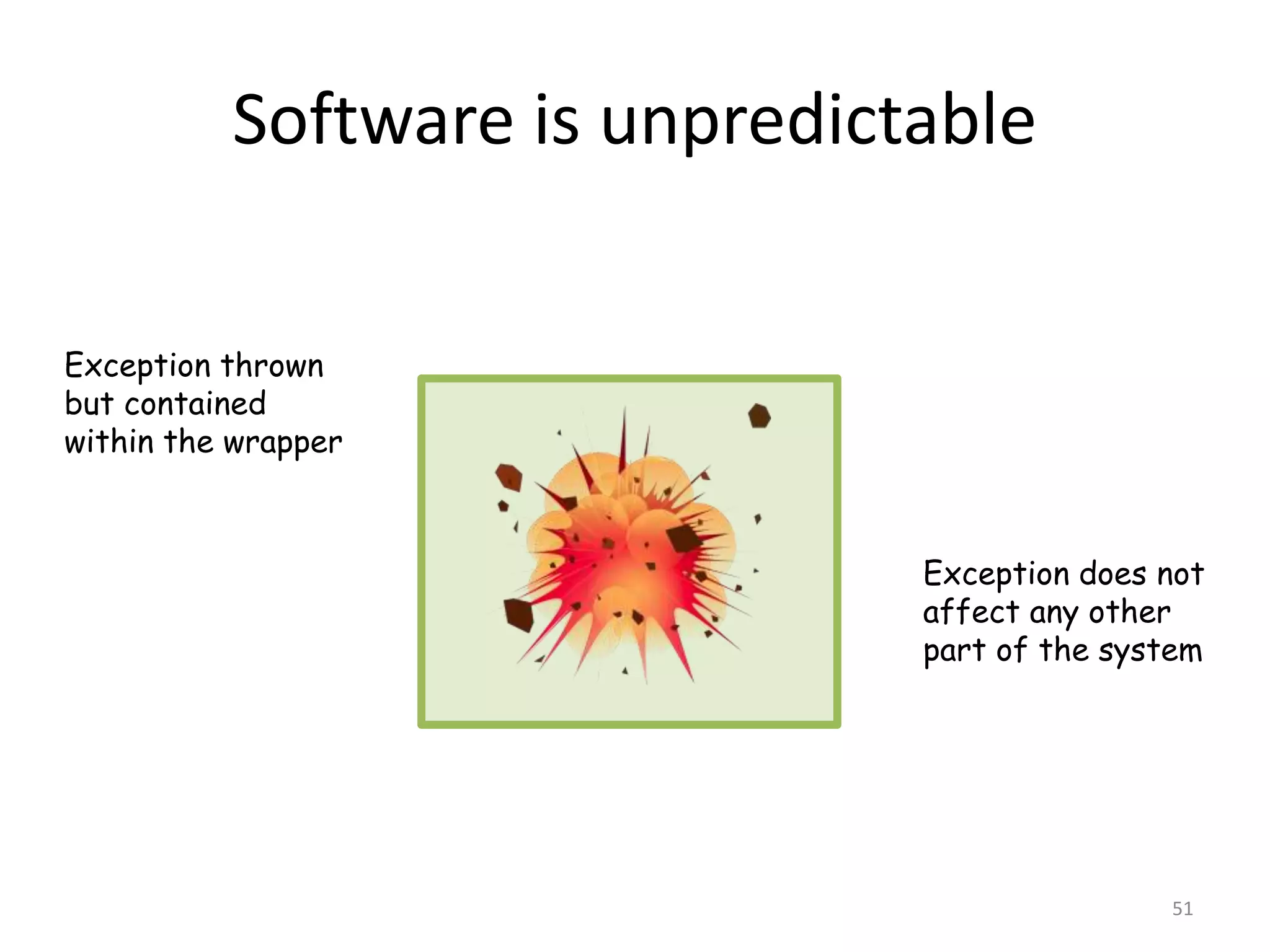 Software is unpredictable

Exception thrown but contained within the wrapper

Exception does not affect any other part of the system

51